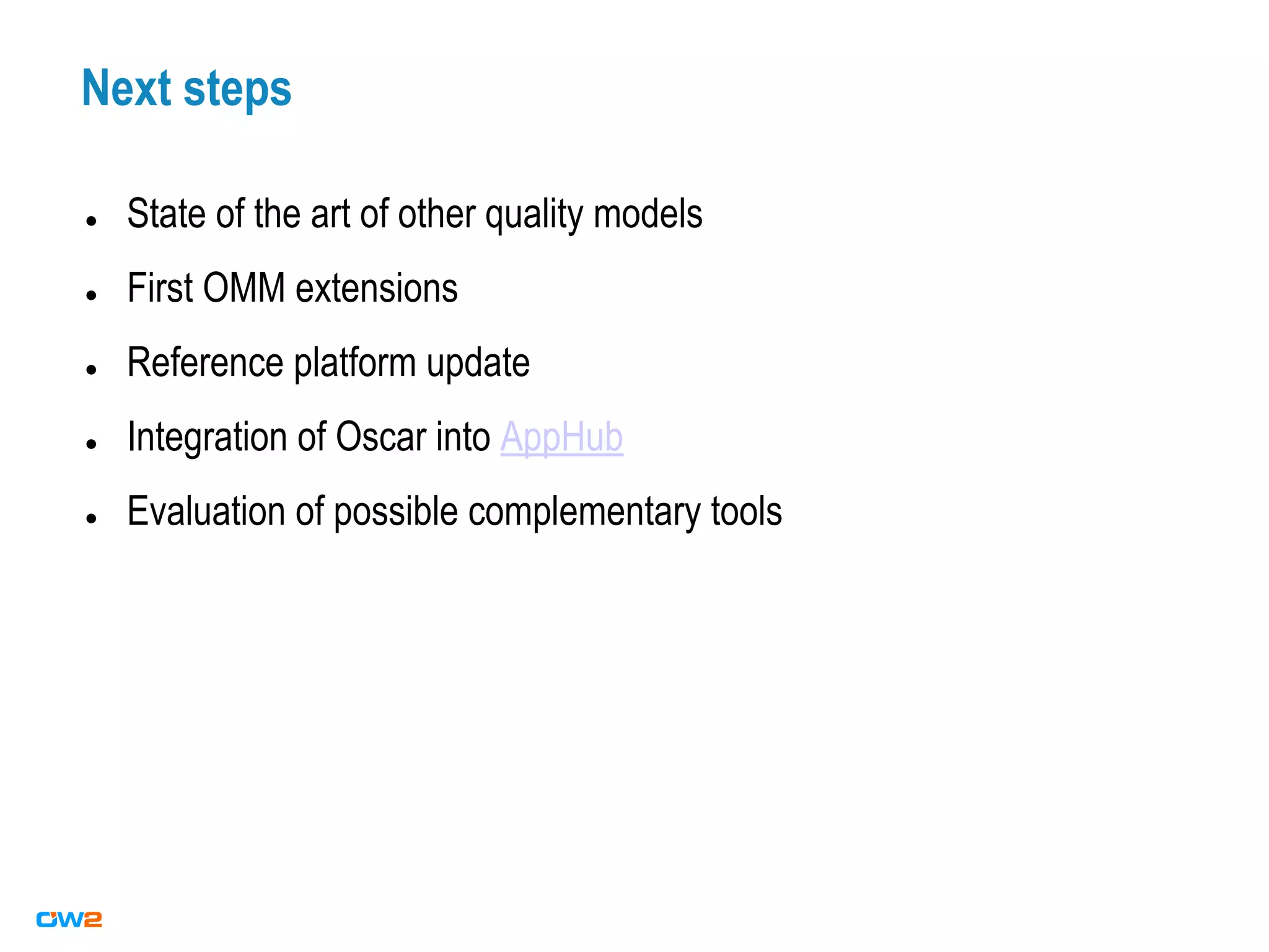 Next steps

- State of the art of other quality models
- First OMM extensions
- Reference platform update
- Integration of Oscar into AppHub
- Evaluation of possible complementary tools

OW2